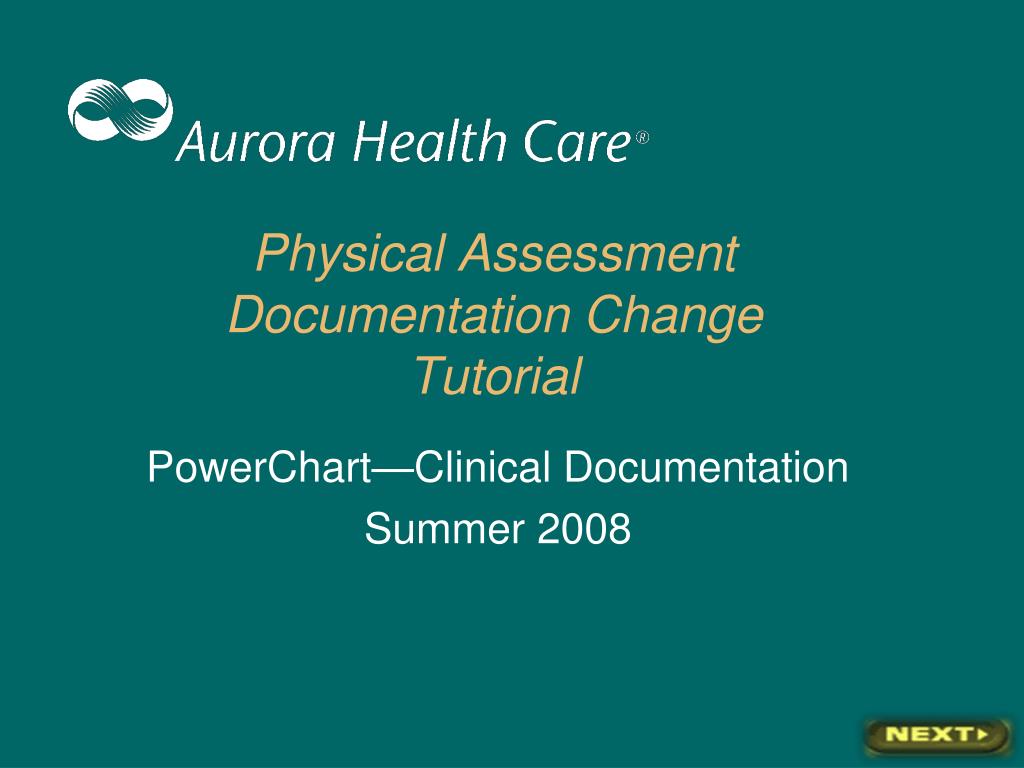 Aurora Health Care®

Physical Assessment Documentation Change Tutorial

PowerChart—Clinical Documentation

Summer 2008

NEXT